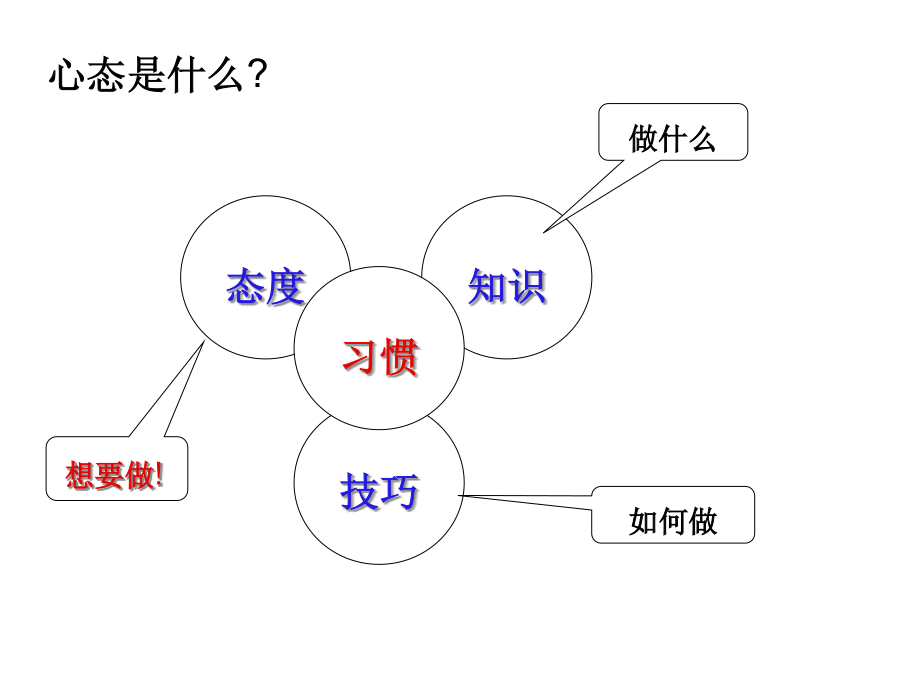 心态是什么？

做什么

态度

知识

习惯

想要做!

技巧

如何做